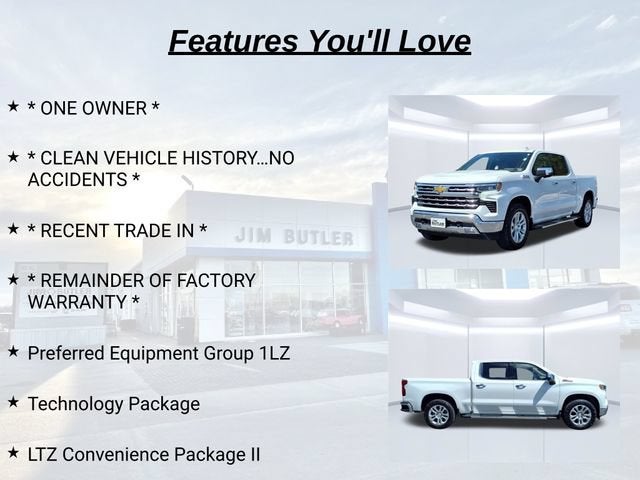 Features You'll Love

★ * ONE OWNER *

★ * CLEAN VEHICLE HISTORY...NO ACCIDENTS *

★ * RECENT TRADE IN *

★ * REMAINDER OF FACTORY WARRANTY *

★ Preferred Equipment Group 1LZ

★ Technology Package

★ LTZ Convenience Package II

JIM BUTLER